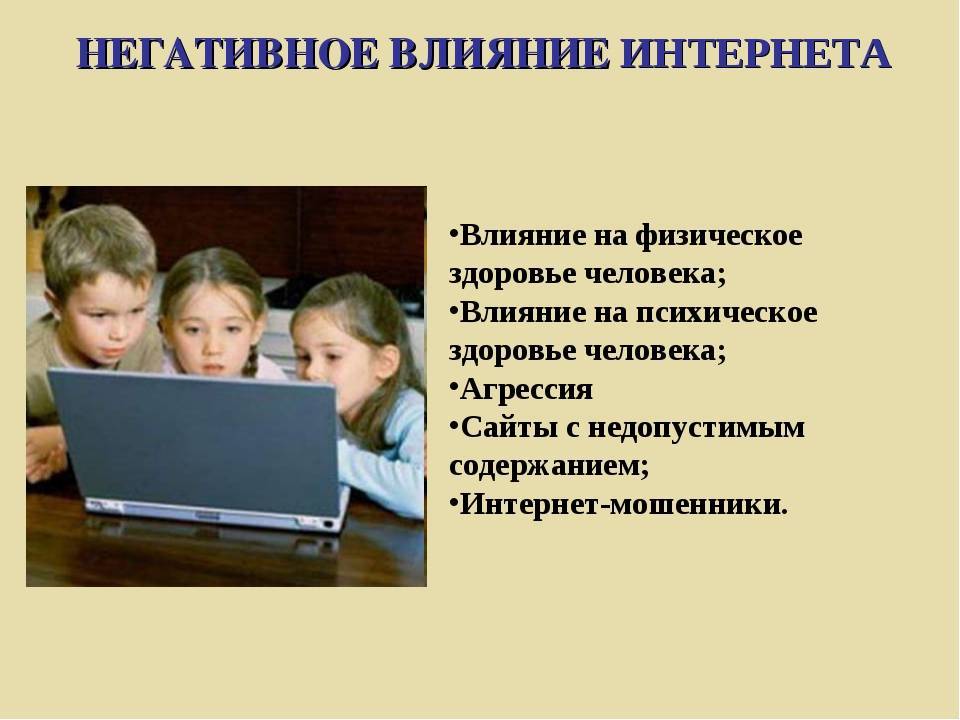 НЕГАТИВНОЕ ВЛИЯНИЕ ИНТЕРНЕТА

•Влияние на физическое здоровье человека;
•Влияние на психическое здоровье человека;
•Агрессия
•Сайты с недопустимым содержанием;
•Интернет-мошенники.